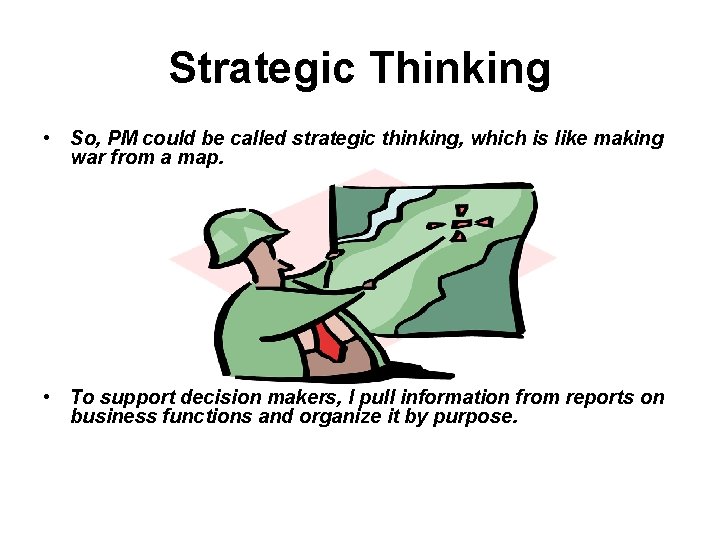 Strategic Thinking

• So, PM could be called strategic thinking, which is like making war from a map.

• To support decision makers, I pull information from reports on business functions and organize it by purpose.